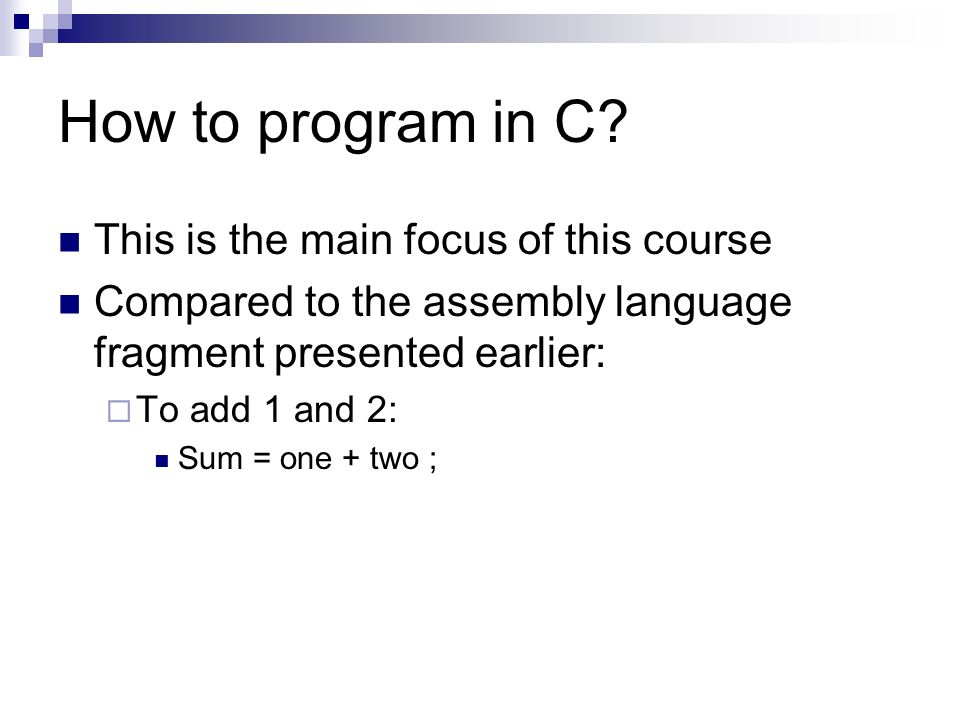 How to program in C?

This is the main focus of this course

Compared to the assembly language fragment presented earlier:

To add 1 and 2:

Sum = one + two ;